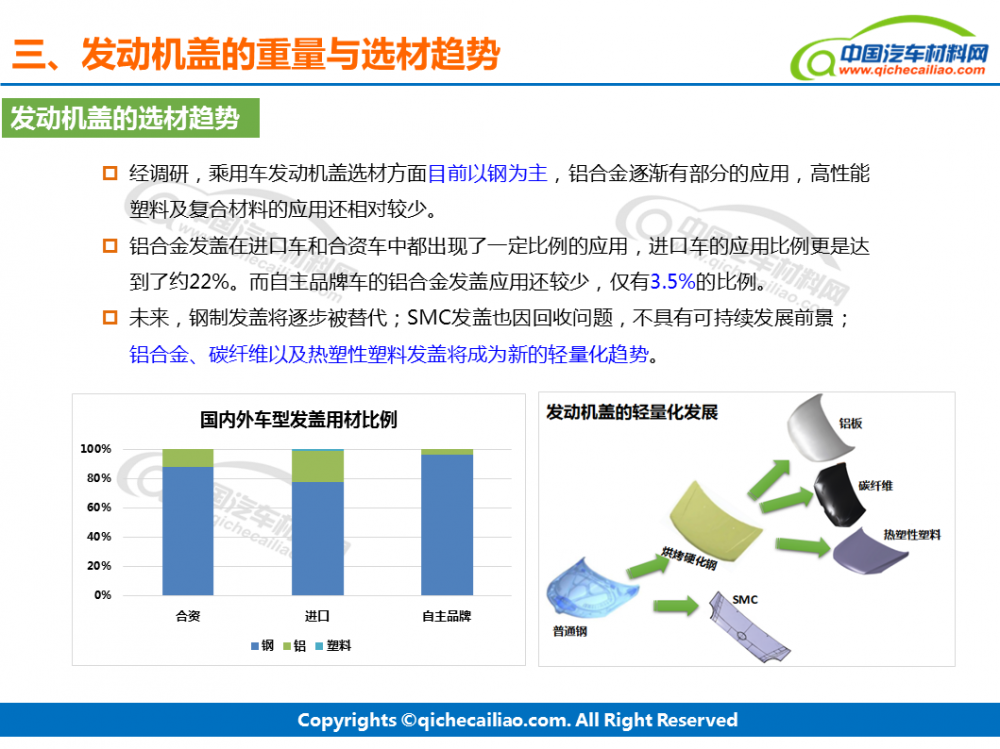 三、发动机盖的重量与选材趋势

中国汽车材料网
www.qichecailiao.com

发动机盖的选材趋势

经调研，乘用车发动机盖选材方面目前以钢为主，铝合金逐渐有部分的应用，高性能塑料及复合材料的应用还相对较少。

铝合金发盖在进口车和合资车中都出现了一定比例的应用，进口车的应用比例更是达到了约22%。而自主品牌车的铝合金发盖应用还较少，仅有3.5%的比例。

未来，钢制发盖将逐步被替代；SMC发盖也因回收问题，不具有可持续发展前景；铝合金、碳纤维以及热塑性塑料发盖将成为新的轻量化趋势。

国内外车型发盖用材比例

100%
80%
60%
40%
20%
0%

合资
进口
自主品牌

钢 铝 塑料

发动机盖的轻量化发展

铝板
碳纤维
热塑性塑料
烘烤硬化钢
SMC
普通钢

Copyrights ©qichecailiao.com. All Right Reserved